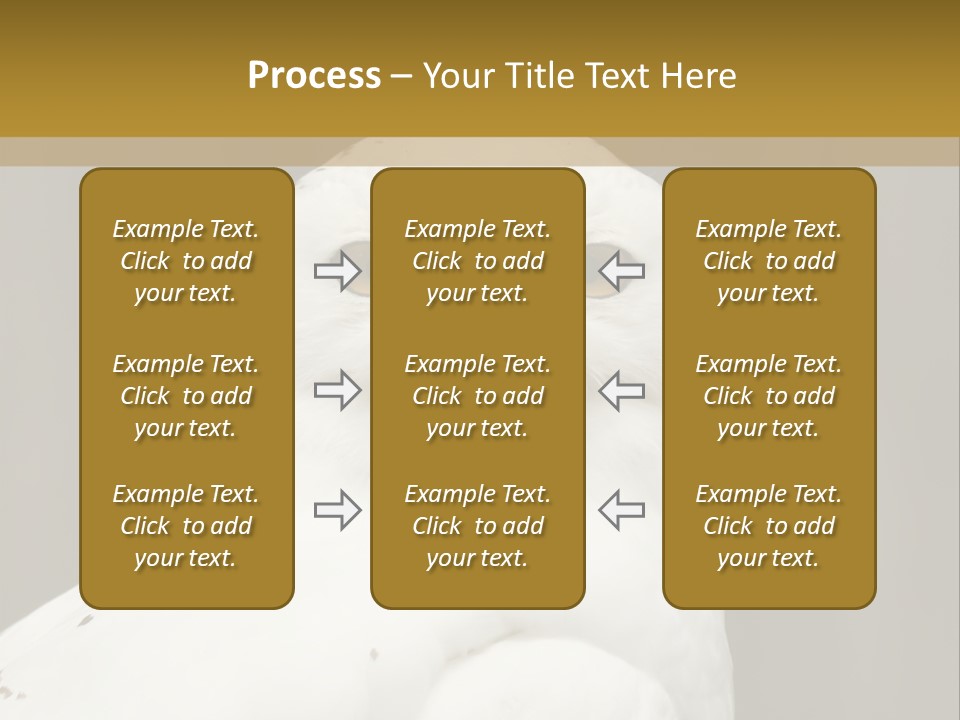 Process – Your Title Text Here

Example Text. Click to add your text.

Example Text. Click to add your text.

Example Text. Click to add your text.

Example Text. Click to add your text.

Example Text. Click to add your text.

Example Text. Click to add your text.

Example Text. Click to add your text.

Example Text. Click to add your text.

Example Text. Click to add your text.